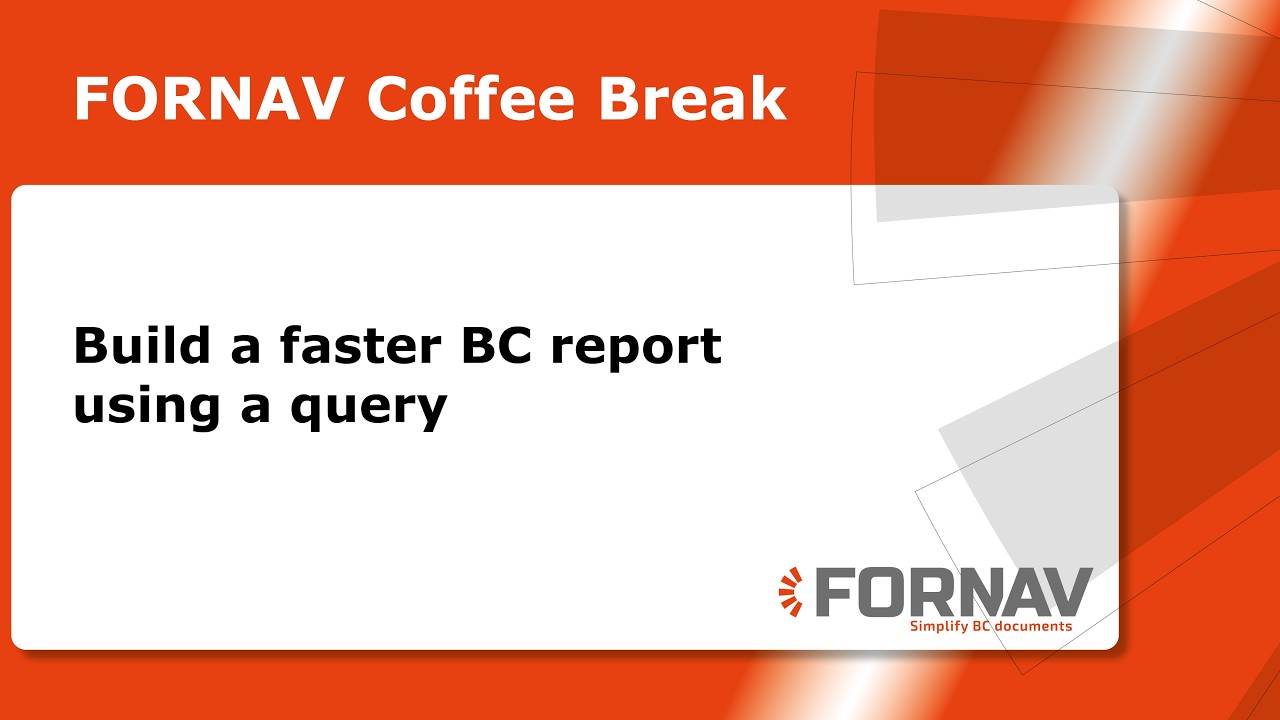 FORNAV Coffee Break

Build a faster BC report using a query

FORNAV
Simplify BC documents